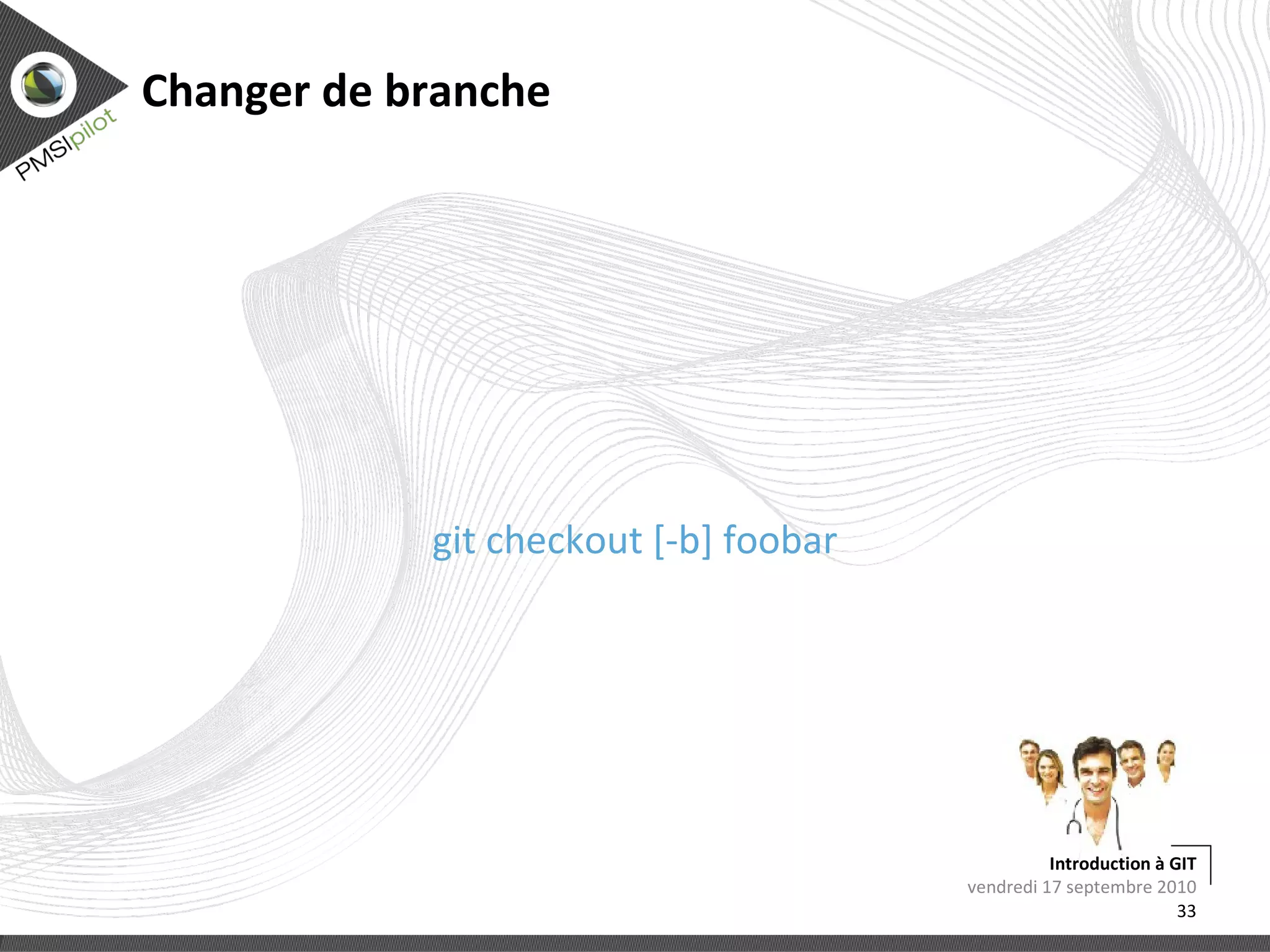 PMSIpilot

Changer de branche

git checkout [-b] foobar

Introduction à GIT
vendredi 17 septembre 2010
33